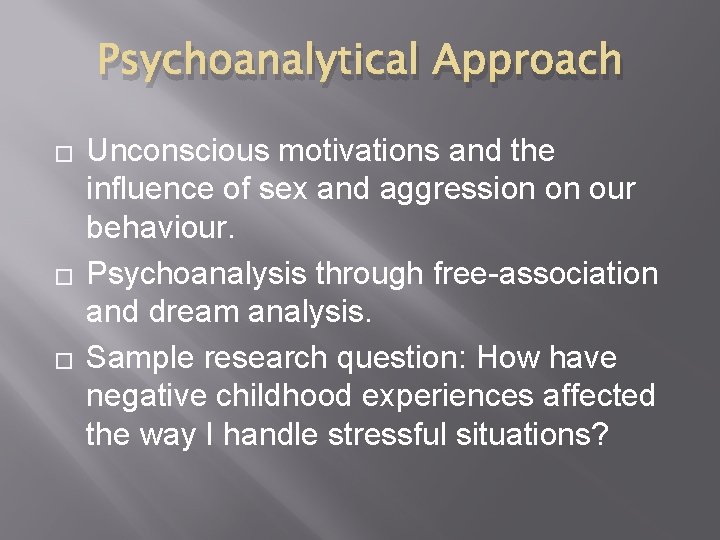 Psychoanalytical Approach

□ Unconscious motivations and the influence of sex and aggression on our behaviour.

□ Psychoanalysis through free-association and dream analysis.

□ Sample research question: How have negative childhood experiences affected the way I handle stressful situations?